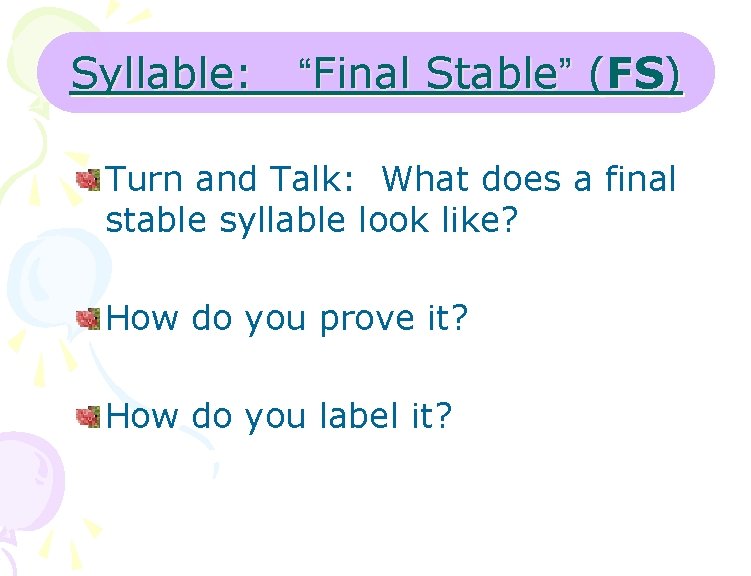 Syllable: "Final Stable" (FS)

Turn and Talk: What does a final stable syllable look like?

How do you prove it?

How do you label it?